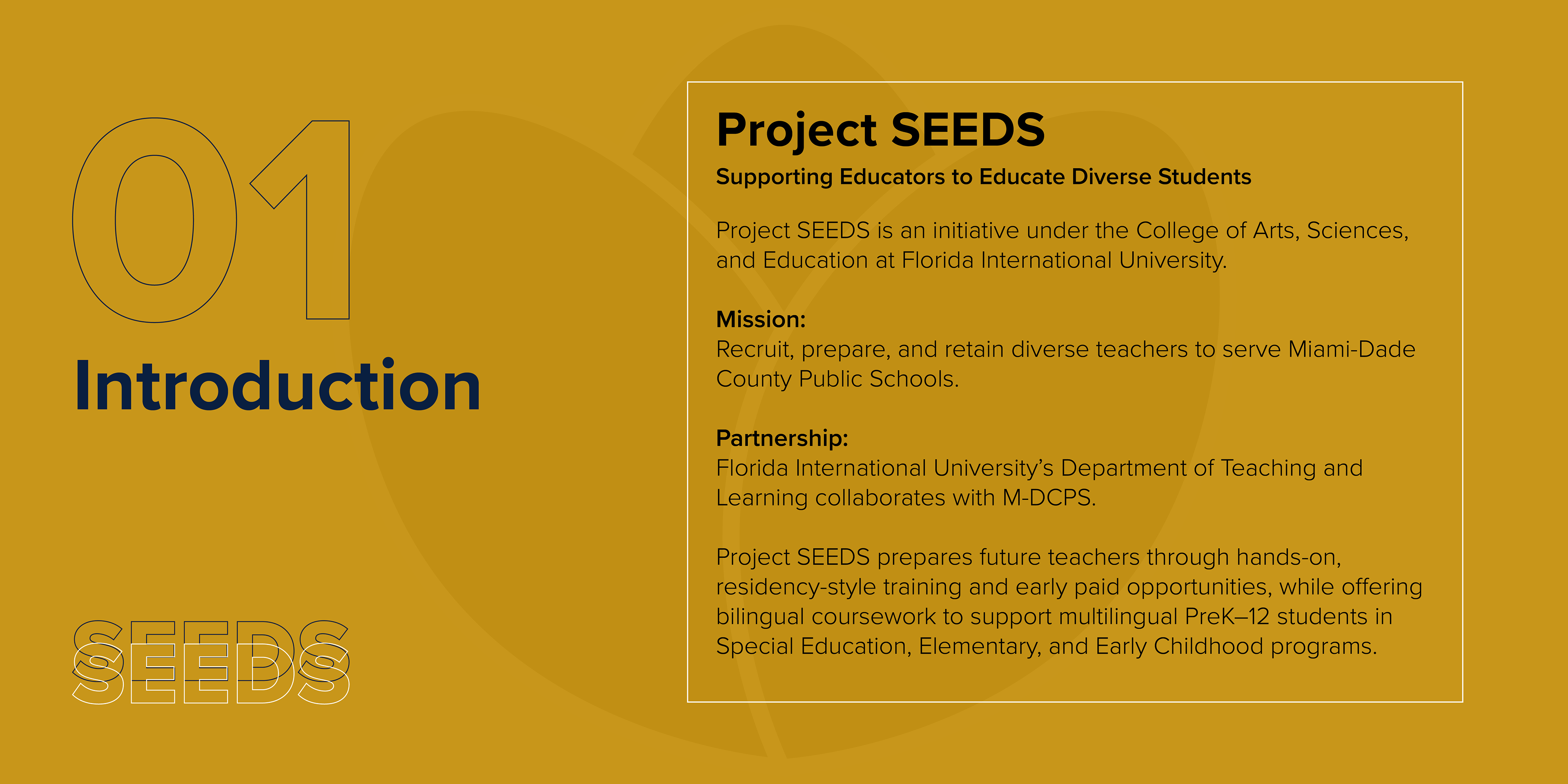 01
Introduction

SEEDS
SEEDS

Project SEEDS
Supporting Educators to Educate Diverse Students

Project SEEDS is an initiative under the College of Arts, Sciences, and Education at Florida International University.

Mission:
Recruit, prepare, and retain diverse teachers to serve Miami-Dade County Public Schools.

Partnership:
Florida International University's Department of Teaching and Learning collaborates with M-DCPS.

Project SEEDS prepares future teachers through hands-on, residency-style training and early paid opportunities, while offering bilingual coursework to support multilingual PreK–12 students in Special Education, Elementary, and Early Childhood programs.